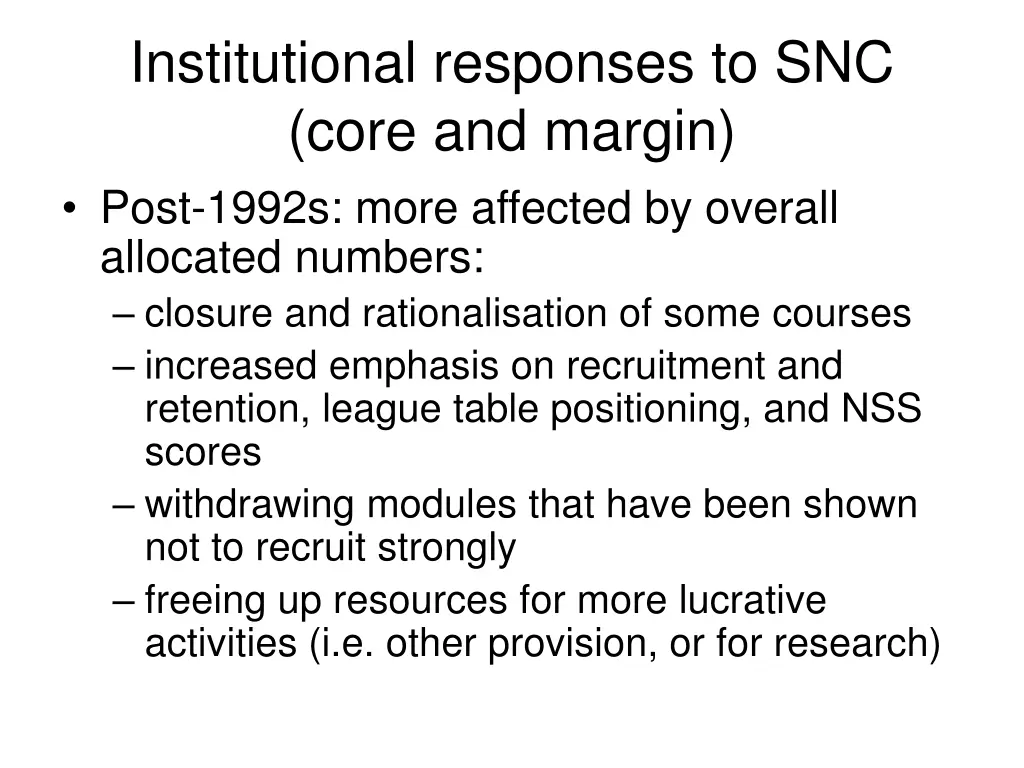 Institutional responses to SNC (core and margin)

• Post-1992s: more affected by overall allocated numbers:
– closure and rationalisation of some courses
– increased emphasis on recruitment and retention, league table positioning, and NSS scores
– withdrawing modules that have been shown not to recruit strongly
– freeing up resources for more lucrative activities (i.e. other provision, or for research)